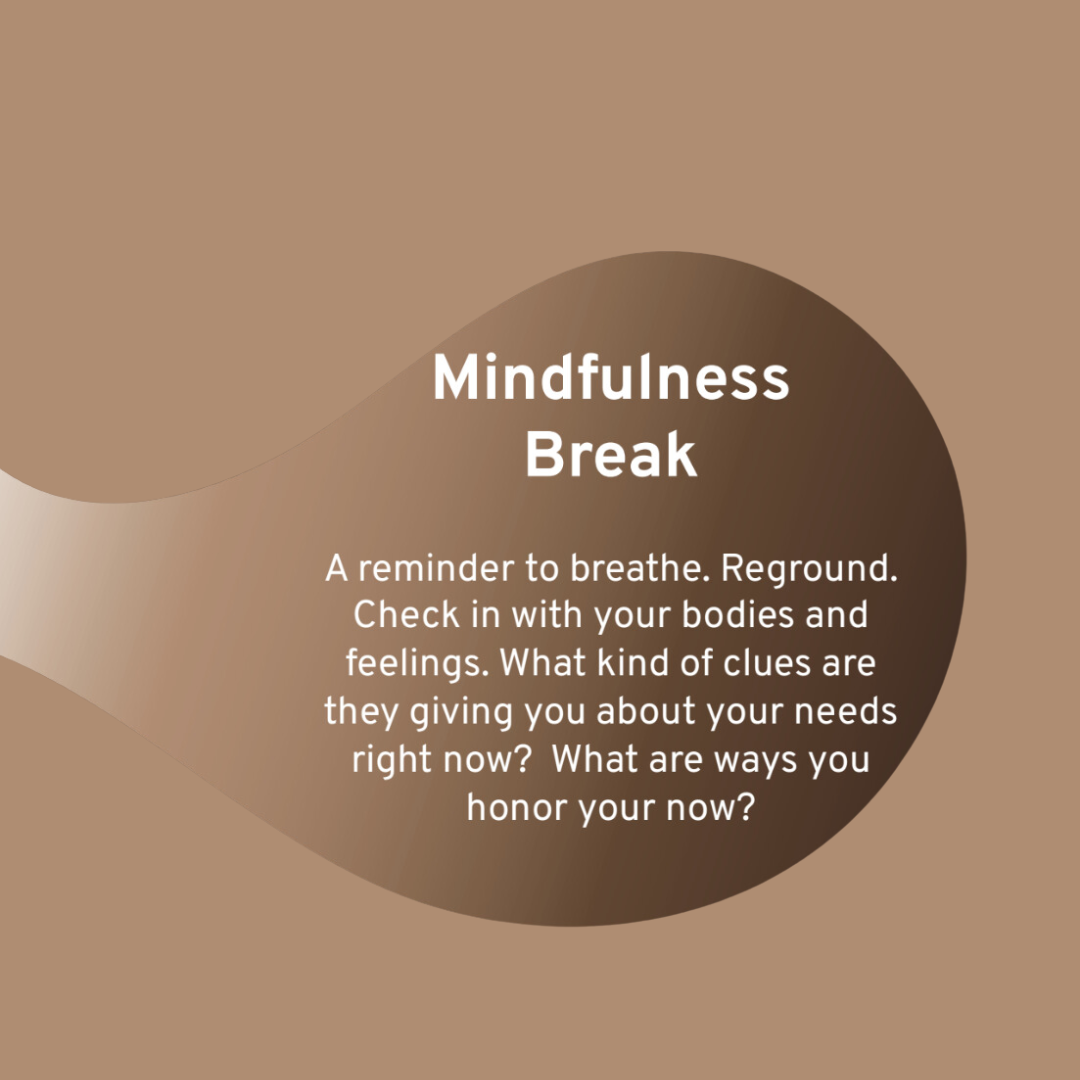 Mindfulness Break

A reminder to breathe. Reground. Check in with your bodies and feelings. What kind of clues are they giving you about your needs right now?  What are ways you honor your now?